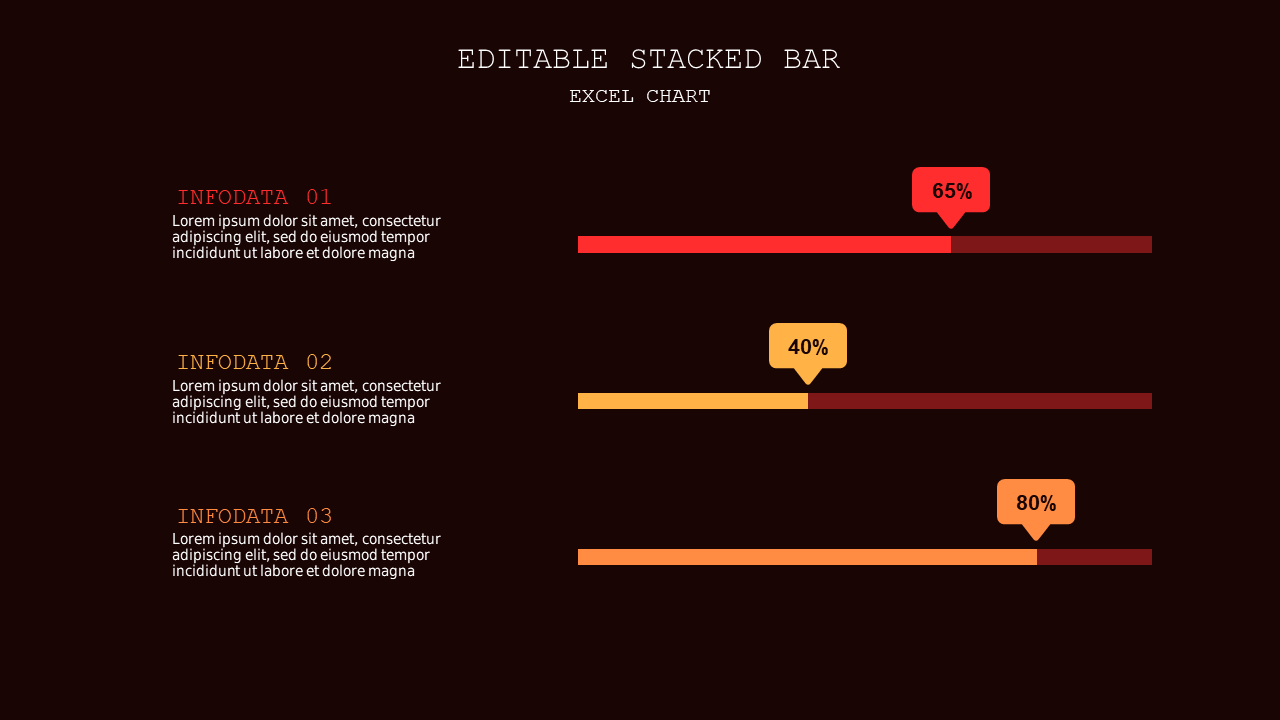 EDITABLE STACKED BAR
EXCEL CHART

INFODATA 01
Lorem ipsum dolor sit amet, consectetur adipiscing elit, sed do eiusmod tempor incididunt ut labore et dolore magna

65%

INFODATA 02
Lorem ipsum dolor sit amet, consectetur adipiscing elit, sed do eiusmod tempor incididunt ut labore et dolore magna

40%

INFODATA 03
Lorem ipsum dolor sit amet, consectetur adipiscing elit, sed do eiusmod tempor incididunt ut labore et dolore magna

80%